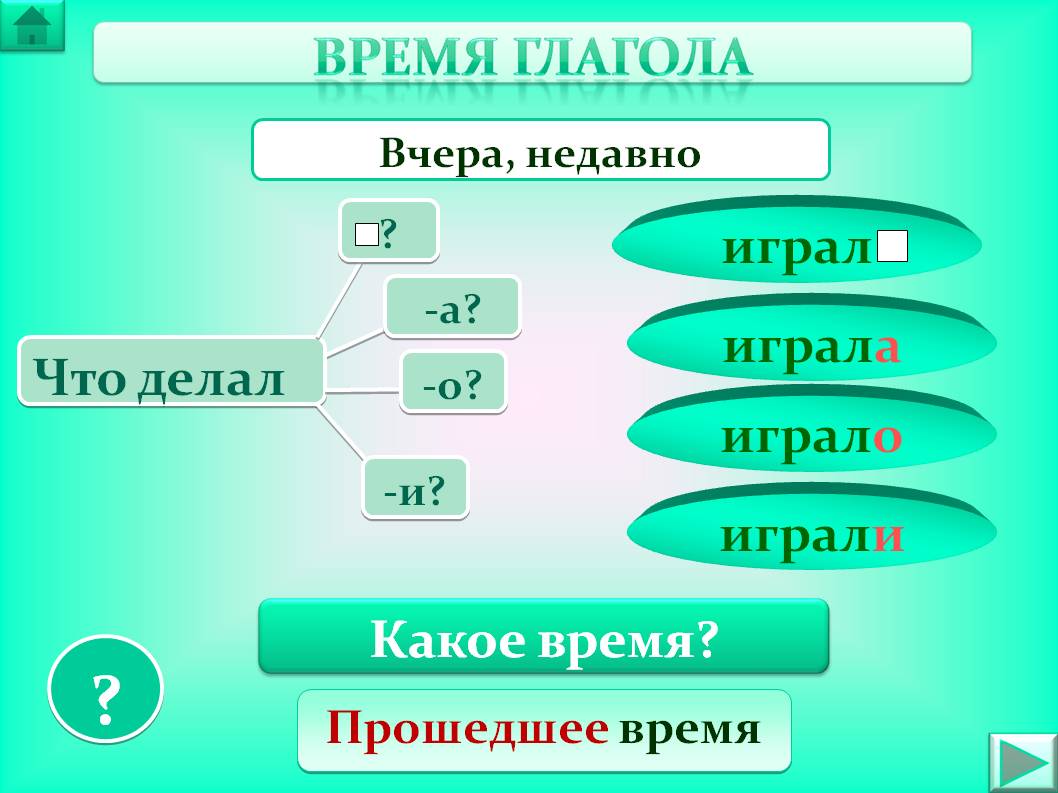 ВРЕМЯ ГЛАГОЛА

Вчера, недавно

Что делал

□?

-а?

-о?

-и?

играл□

играла

играло

играли

Какое время?

?

Прошедшее время